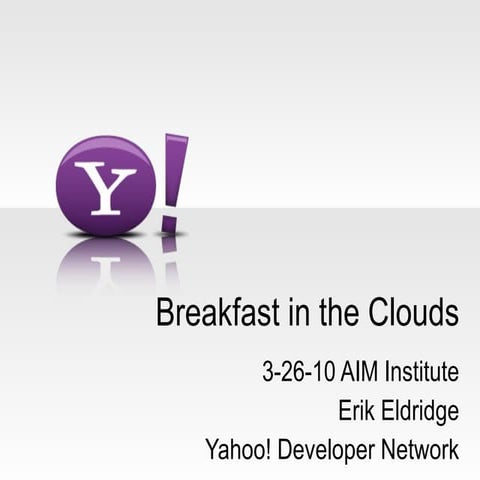 Y!

Breakfast in the Clouds

3-26-10 AIM Institute

Erik Eldridge

Yahoo! Developer Network